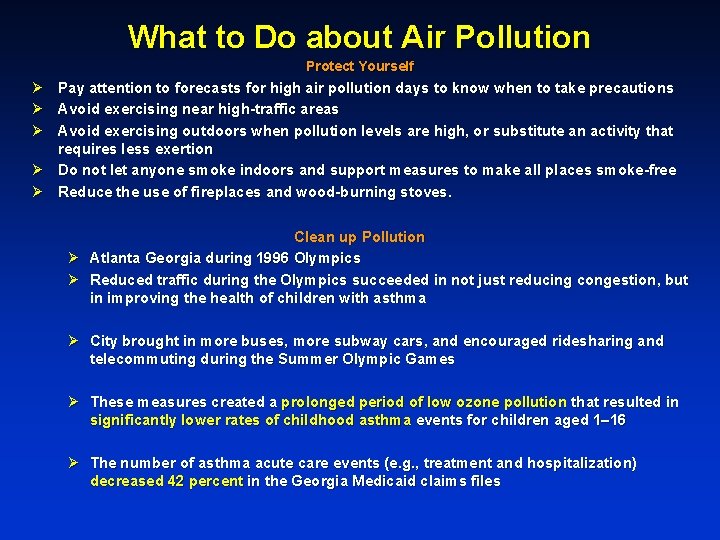 What to Do about Air Pollution

Protect Yourself

➢ Pay attention to forecasts for high air pollution days to know when to take precautions
➢ Avoid exercising near high-traffic areas
➢ Avoid exercising outdoors when pollution levels are high, or substitute an activity that requires less exertion
➢ Do not let anyone smoke indoors and support measures to make all places smoke-free
➢ Reduce the use of fireplaces and wood-burning stoves.

Clean up Pollution

➢ Atlanta Georgia during 1996 Olympics
➢ Reduced traffic during the Olympics succeeded in not just reducing congestion, but in improving the health of children with asthma

➢ City brought in more buses, more subway cars, and encouraged ridesharing and telecommuting during the Summer Olympic Games

➢ These measures created a prolonged period of low ozone pollution that resulted in significantly lower rates of childhood asthma events for children aged 1–16

➢ The number of asthma acute care events (e.g., treatment and hospitalization) decreased 42 percent in the Georgia Medicaid claims files